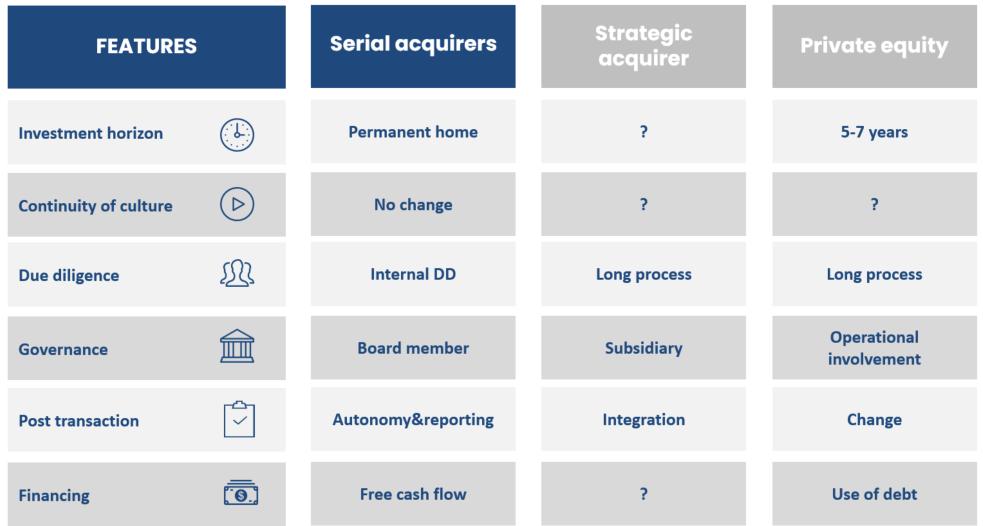 | FEATURES | Serial acquirers | Strategic acquirer | Private equity |
|---|---|---|---|
| Investment horizon | Permanent home | ? | 5-7 years |
| Continuity of culture | No change | ? | ? |
| Due diligence | Internal DD | Long process | Long process |
| Governance | Board member | Subsidiary | Operational involvement |
| Post transaction | Autonomy&reporting | Integration | Change |
| Financing | Free cash flow | ? | Use of debt |